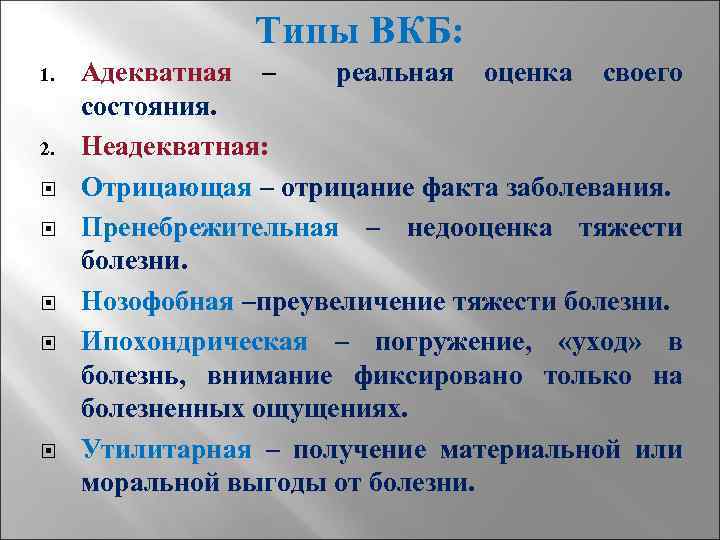 Типы ВКБ:

1. Адекватная – реальная оценка своего состояния.

2. Неадекватная:

Отрицающая – отрицание факта заболевания.

Пренебрежительная – недооценка тяжести болезни.

Нозофобная –преувеличение тяжести болезни.

Ипохондрическая – погружение, «уход» в болезнь, внимание фиксировано только на болезненных ощущениях.

Утилитарная – получение материальной или моральной выгоды от болезни.